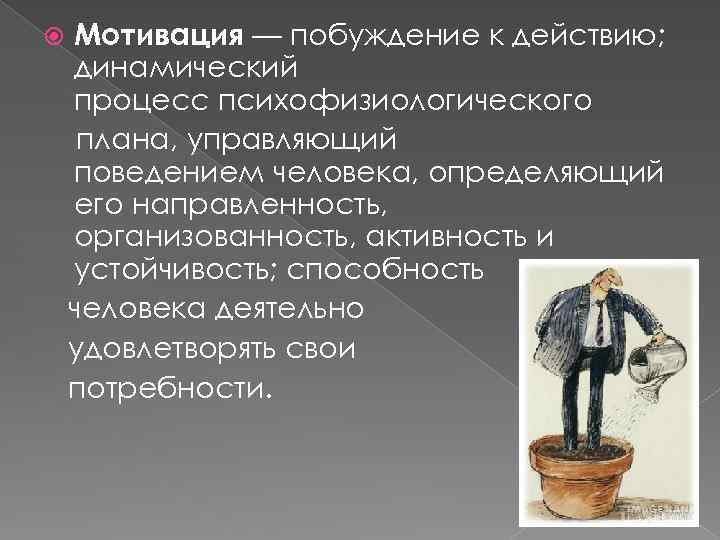 Мотивация — побуждение к действию; динамический процесс психофизиологического плана, управляющий поведением человека, определяющий его направленность, организованность, активность и устойчивость; способность человека деятельно удовлетворять свои потребности.